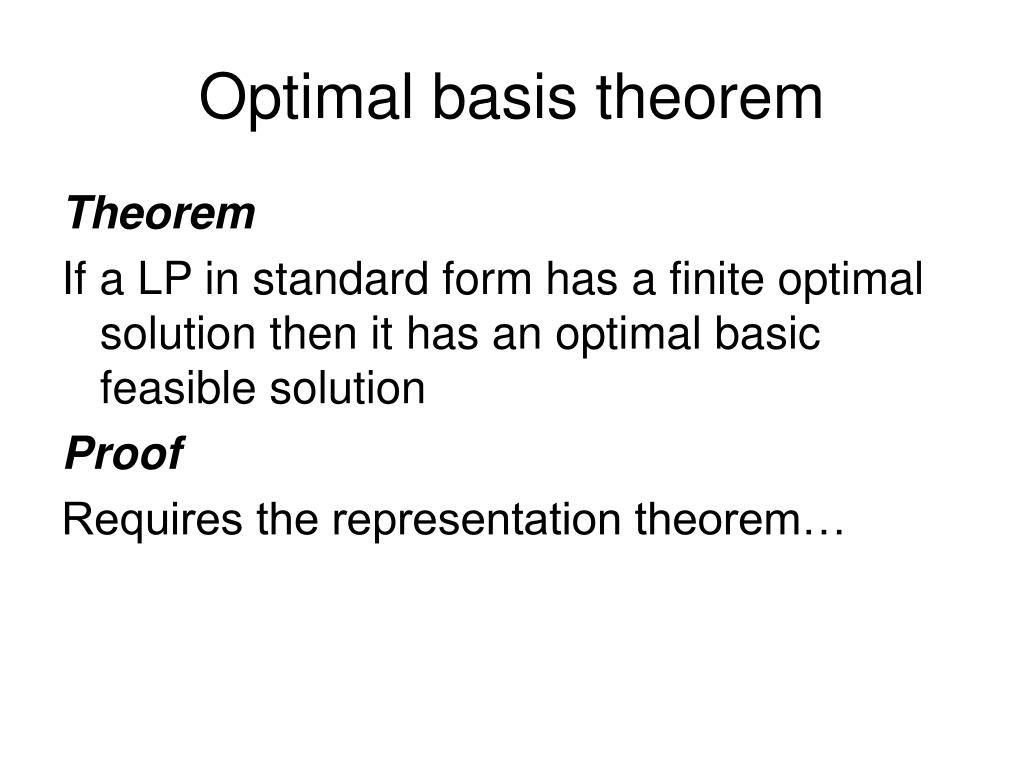 Optimal basis theorem

Theorem

If a LP in standard form has a finite optimal solution then it has an optimal basic feasible solution

Proof

Requires the representation theorem…